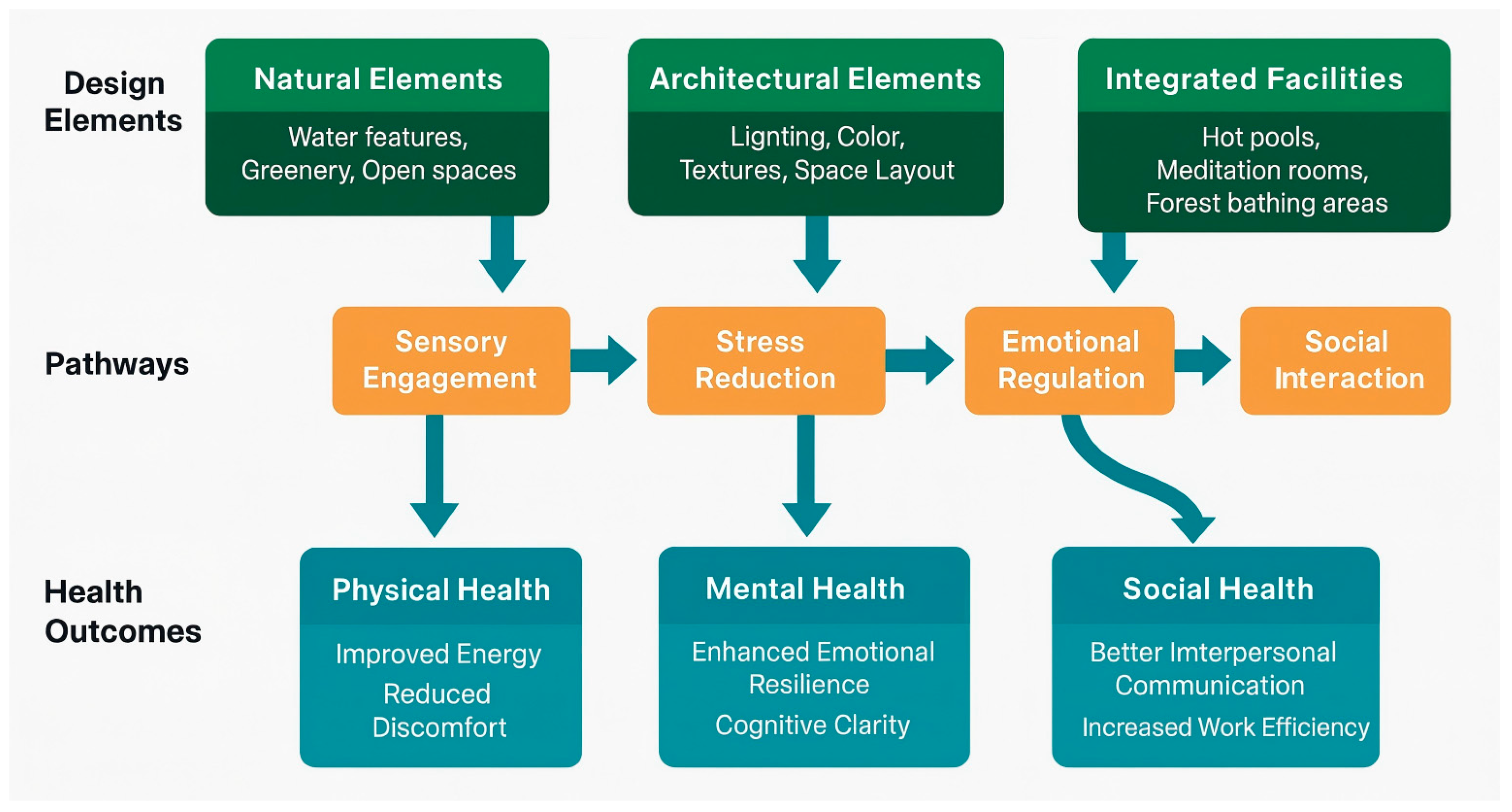 Design Elements

Natural Elements
Water features, Greenery, Open spaces

Architectural Elements
Lignting, Color, Textures, Space Layout

Integrated Facilities
Hot pools, Meditation rooms, Forest bathing areas

Pathways

Sensory Engagement

Stress Reduction

Emotional Regulation

Social Interaction

Health Outcomes

Physical Health
Improved Energy
Reduced Discomfort

Mental Health
Enhanced Emotional Resilience
Cognitive Clarity

Social Health
Better Imterpersonal Communication
Increased Work Efficiency